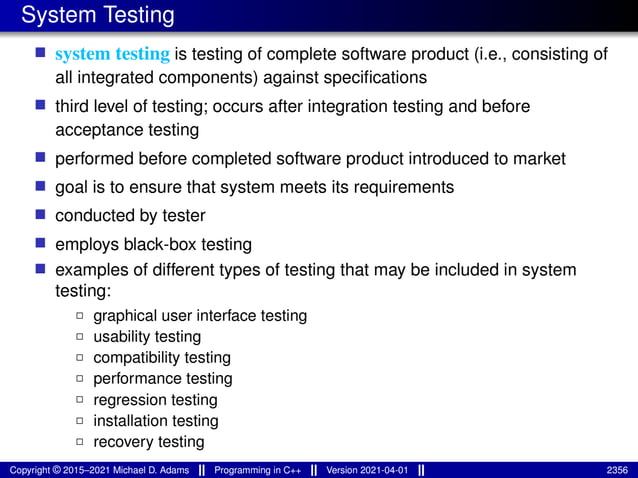 System Testing

- system testing is testing of complete software product (i.e., consisting of all integrated components) against specifications
- third level of testing; occurs after integration testing and before acceptance testing
- performed before completed software product introduced to market
- goal is to ensure that system meets its requirements
- conducted by tester
- employs black-box testing
- examples of different types of testing that may be included in system testing:
  - graphical user interface testing
  - usability testing
  - compatibility testing
  - performance testing
  - regression testing
  - installation testing
  - recovery testing

Copyright © 2015–2021 Michael D. Adams || Programming in C++ || Version 2021-04-01 || 2356